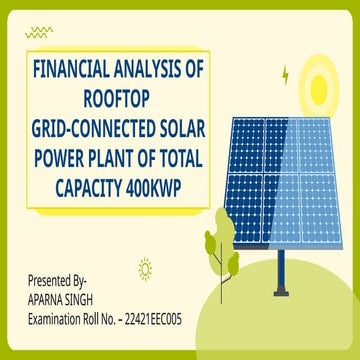 FINANCIAL ANALYSIS OF ROOFTOP GRID-CONNECTED SOLAR POWER PLANT OF TOTAL CAPACITY 400KWP

Presented By-
APARNA SINGH
Examination Roll No. – 22421EEC005